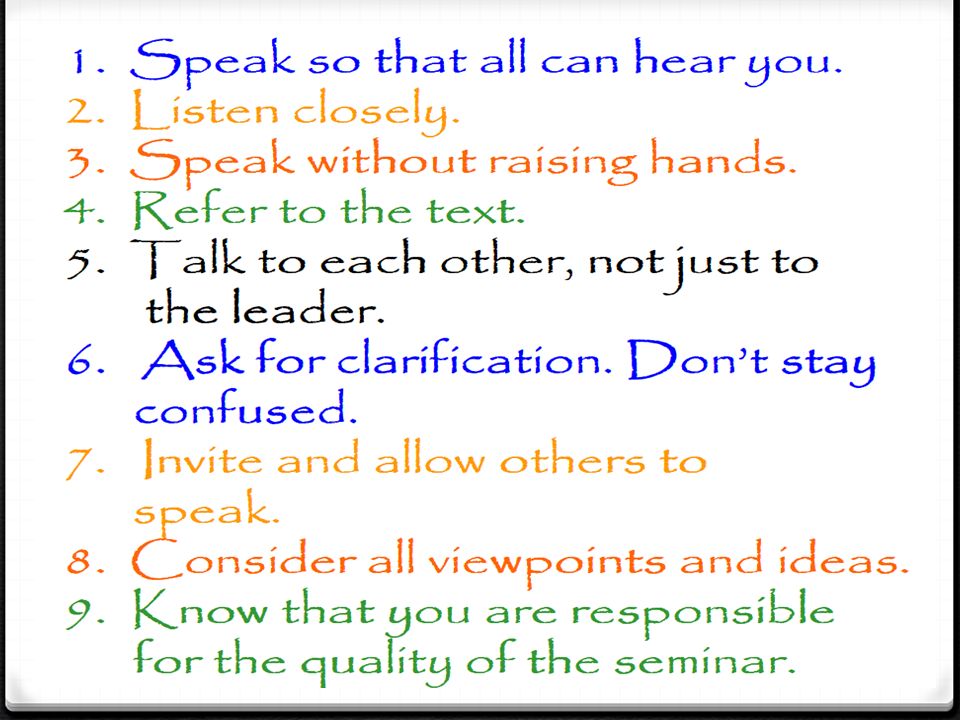 1. Speak so that all can hear you.
2. Listen closely.
3. Speak without raising hands.
4. Refer to the text.
5. Talk to each other, not just to the leader.
6. Ask for clarification. Don't stay confused.
7. Invite and allow others to speak.
8. Consider all viewpoints and ideas.
9. Know that you are responsible for the quality of the seminar.